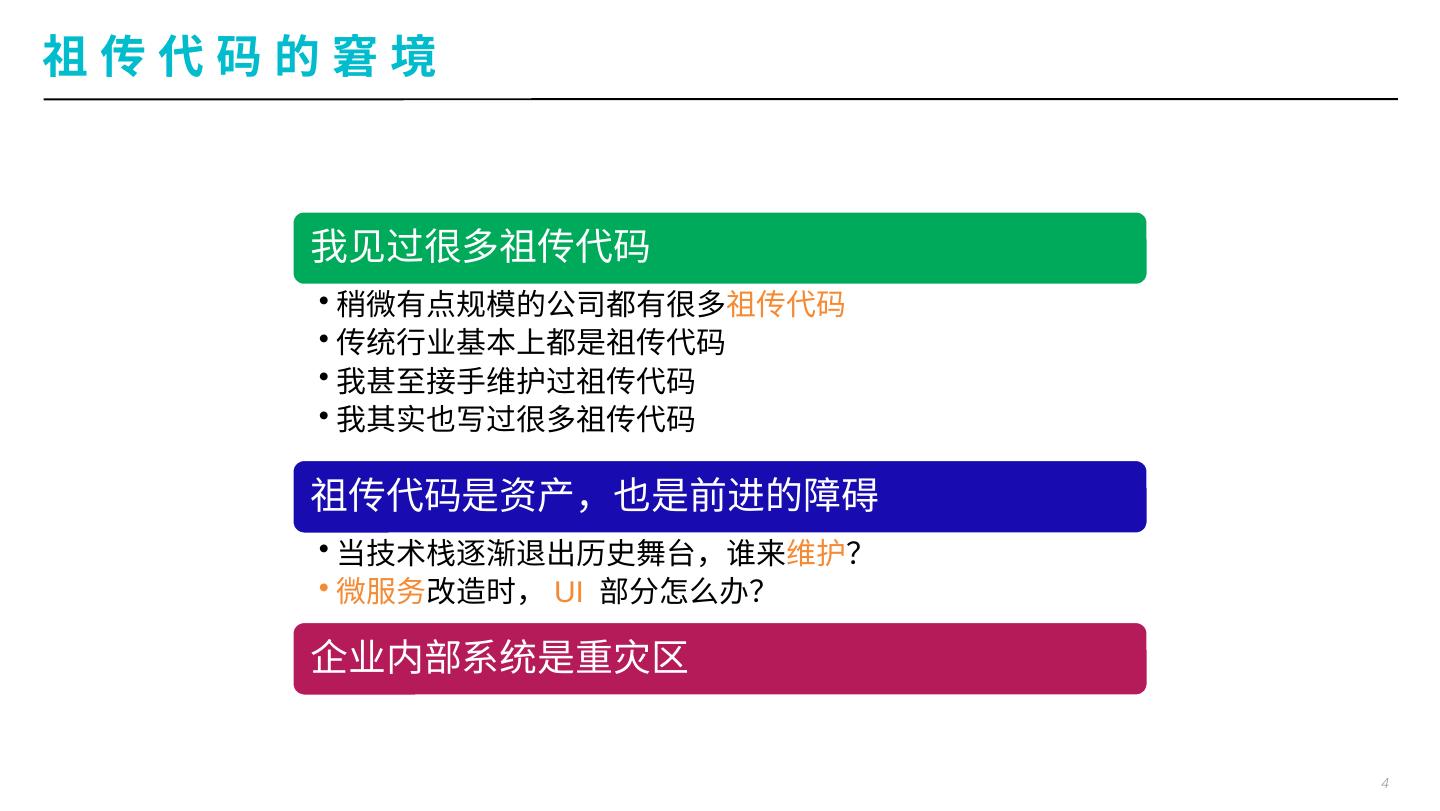 祖传代码的窘境

我见过很多祖传代码

• 稍微有点规模的公司都有很多祖传代码
• 传统行业基本上都是祖传代码
• 我甚至接手维护过祖传代码
• 我其实也写过很多祖传代码

祖传代码是资产，也是前进的障碍

• 当技术栈逐渐退出历史舞台，谁来维护？
• 微服务改造时， UI 部分怎么办？

企业内部系统是重灾区

4